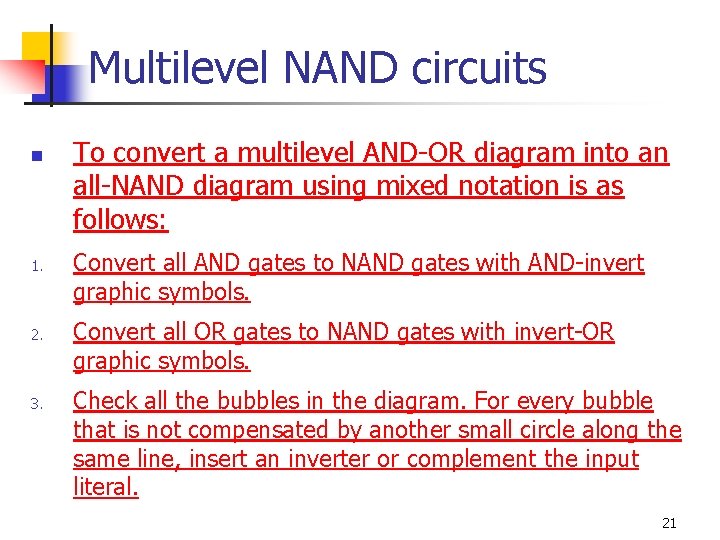 Multilevel NAND circuits

To convert a multilevel AND-OR diagram into an all-NAND diagram using mixed notation is as follows:

1. Convert all AND gates to NAND gates with AND-invert graphic symbols.

2. Convert all OR gates to NAND gates with invert-OR graphic symbols.

3. Check all the bubbles in the diagram. For every bubble that is not compensated by another small circle along the same line, insert an inverter or complement the input literal.

21